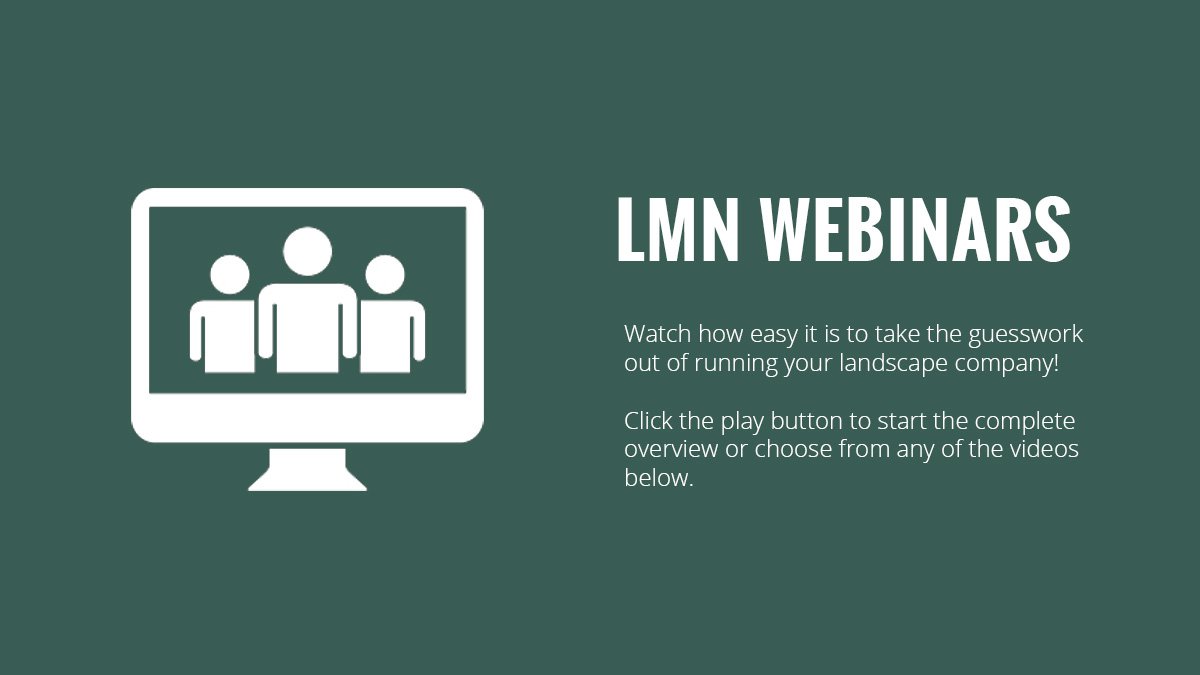 LMN WEBINARS

Watch how easy it is to take the guesswork out of running your landscape company!

Click the play button to start the complete overview or choose from any of the videos below.